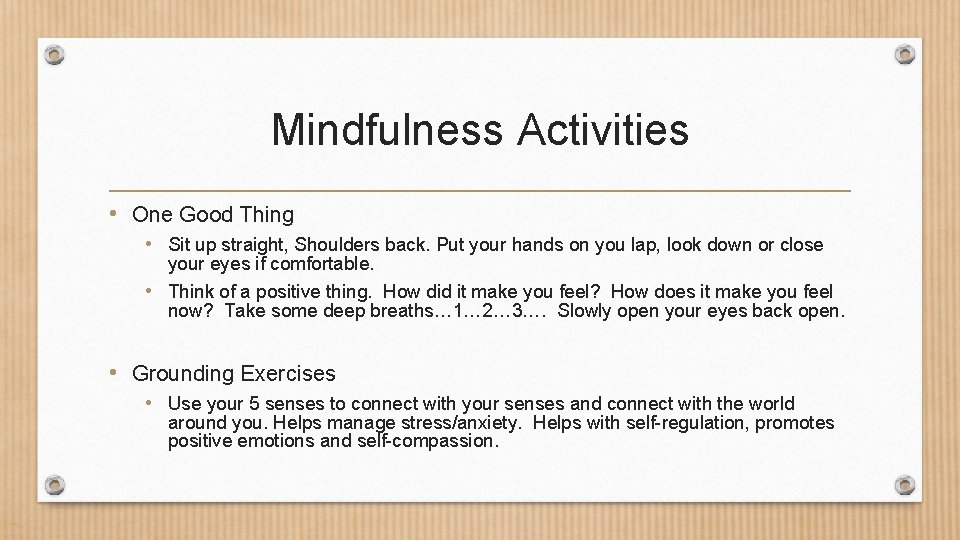 Mindfulness Activities

• One Good Thing
  • Sit up straight, Shoulders back. Put your hands on you lap, look down or close your eyes if comfortable.
  • Think of a positive thing. How did it make you feel? How does it make you feel now? Take some deep breaths…1…2…3…. Slowly open your eyes back open.

• Grounding Exercises
  • Use your 5 senses to connect with your senses and connect with the world around you. Helps manage stress/anxiety. Helps with self-regulation, promotes positive emotions and self-compassion.